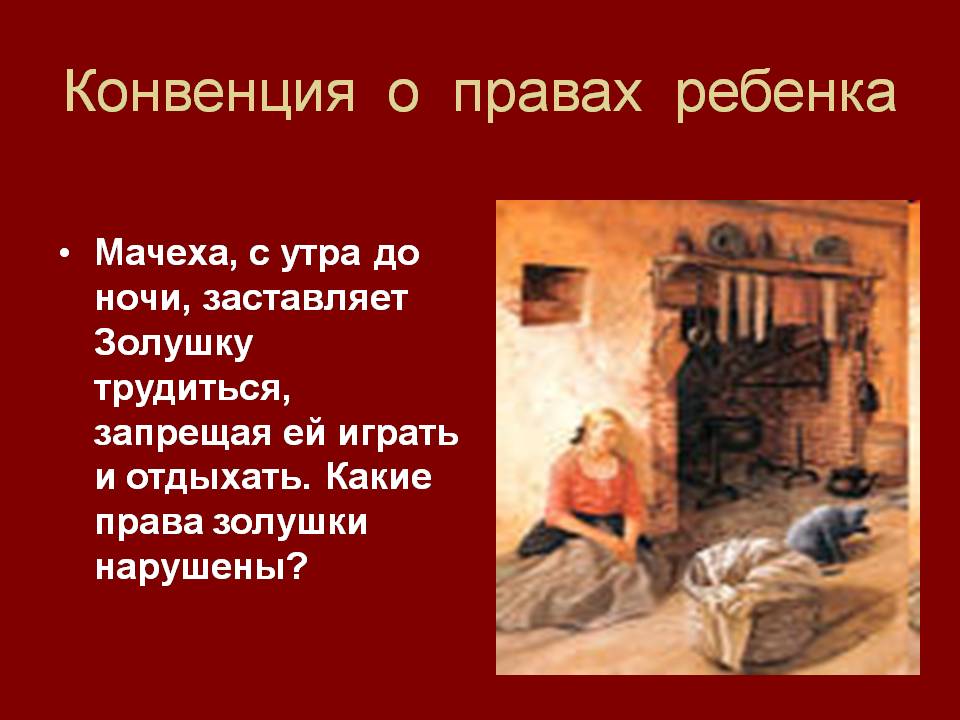 Конвенция о правах ребенка

• Мачеха, с утра до ночи, заставляет Золушку трудиться, запрещая ей играть и отдыхать. Какие права золушки нарушены?